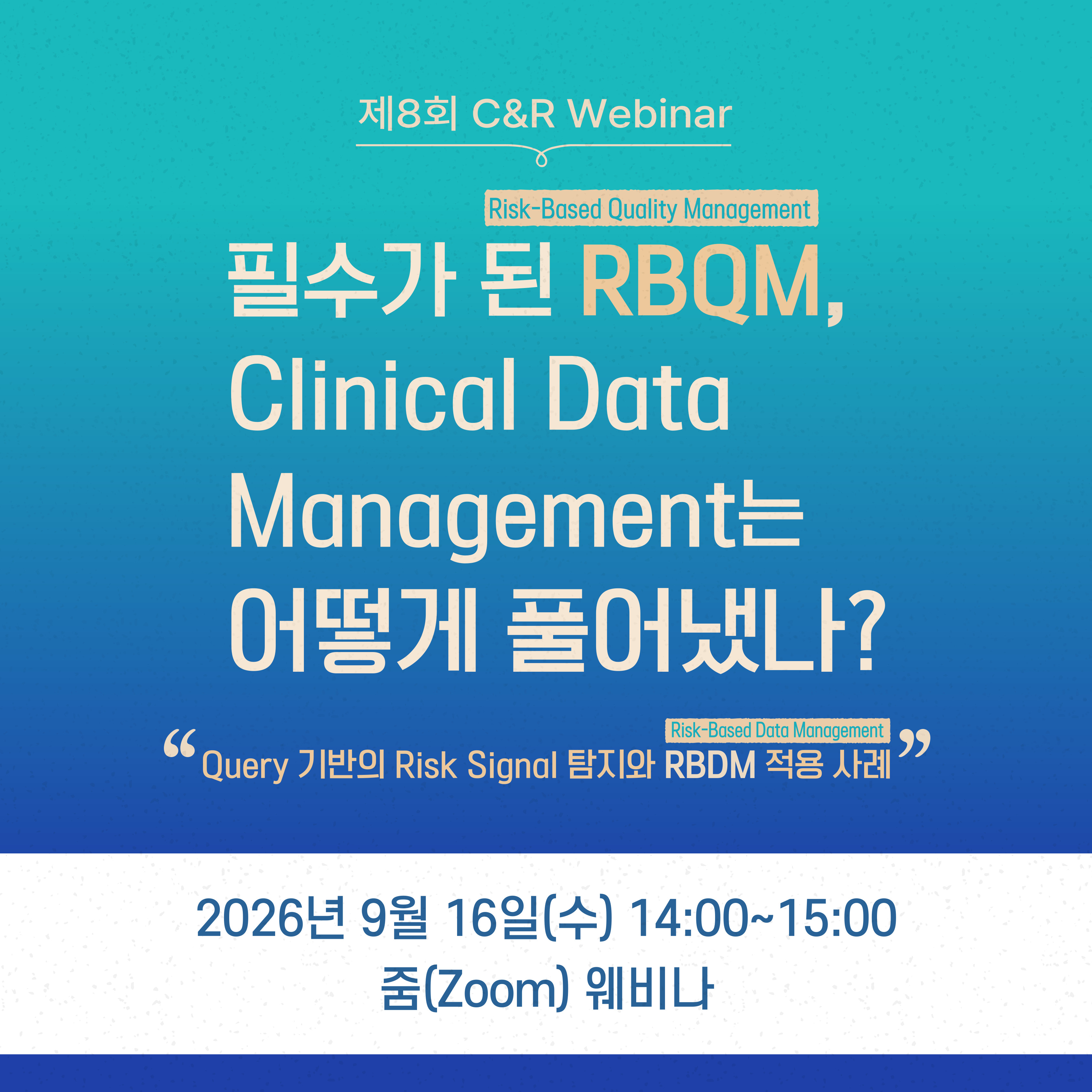 제8회 C&R Webinar

Risk-Based Quality Management

필수가 된 RBQM, Clinical Data Management는 어떻게 풀어냈나?

Risk-Based Data Management

“Query 기반의 Risk Signal 탐지와 RBDM 적용 사례”

2026년 9월 16일(수) 14:00~15:00
줌(Zoom) 웨비나